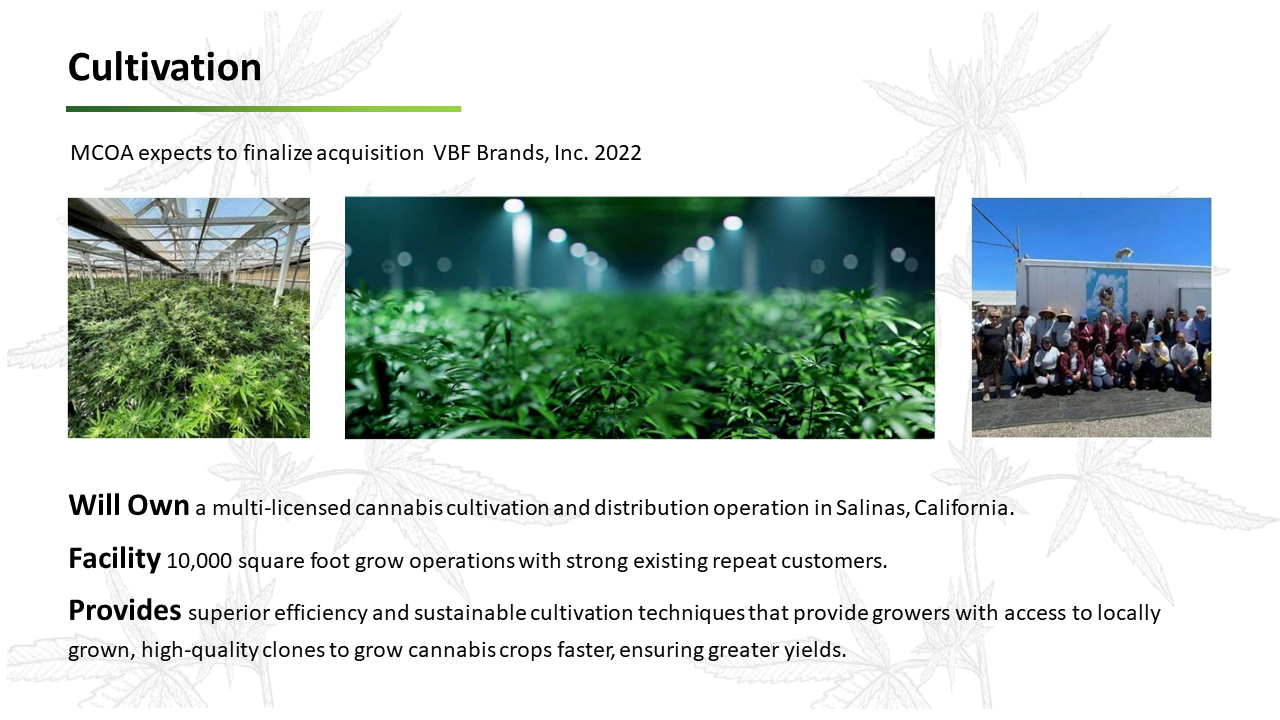 Cultivation

MCOA expects to finalize acquisition VBF Brands, Inc. 2022

Will Own a multi-licensed cannabis cultivation and distribution operation in Salinas, California.

Facility 10,000 square foot grow operations with strong existing repeat customers.

Provides superior efficiency and sustainable cultivation techniques that provide growers with access to locally grown, high-quality clones to grow cannabis crops faster, ensuring greater yields.